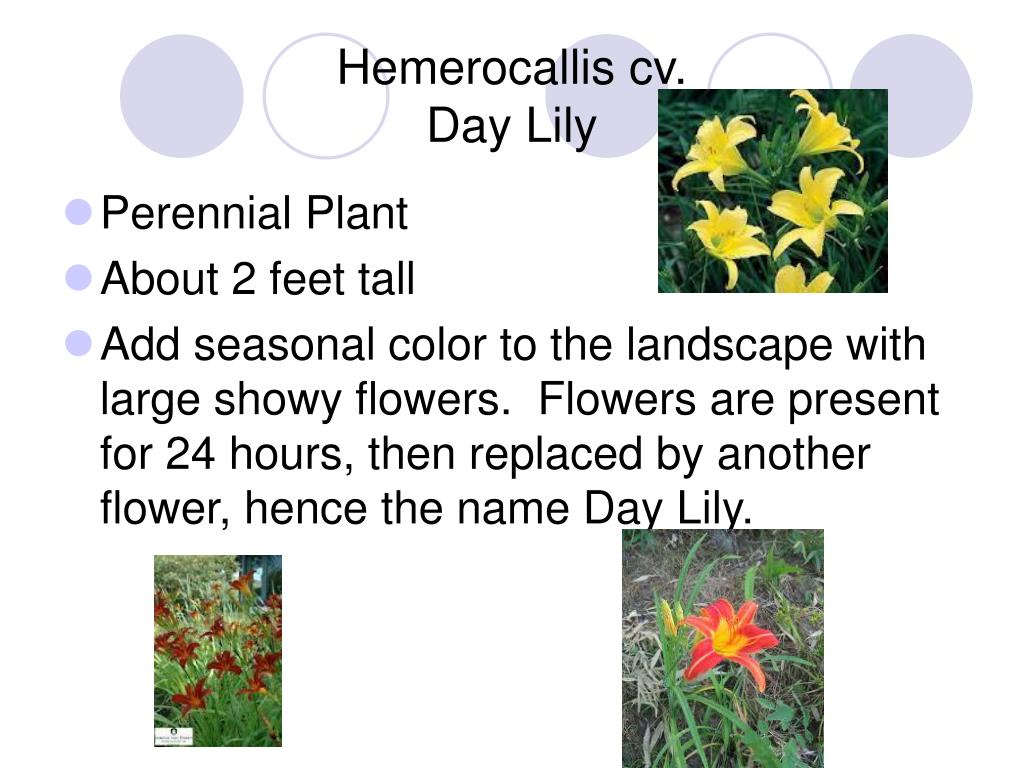 Hemerocallis cv.
Day Lily

Perennial Plant

About 2 feet tall

Add seasonal color to the landscape with large showy flowers. Flowers are present for 24 hours, then replaced by another flower, hence the name Day Lily.